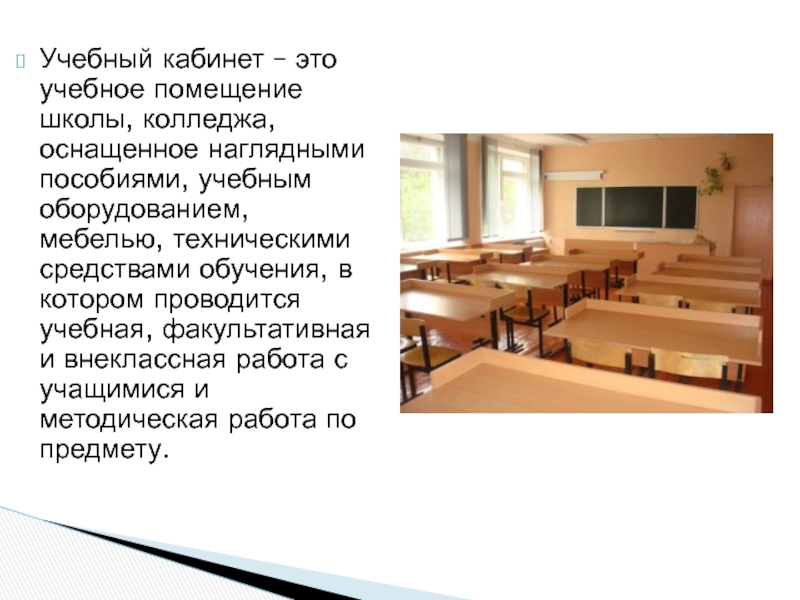 Учебный кабинет – это учебное помещение школы, колледжа, оснащенное наглядными пособиями, учебным оборудованием, мебелью, техническими средствами обучения, в котором проводится учебная, факультативная и внеклассная работа с учащимися и методическая работа по предмету.